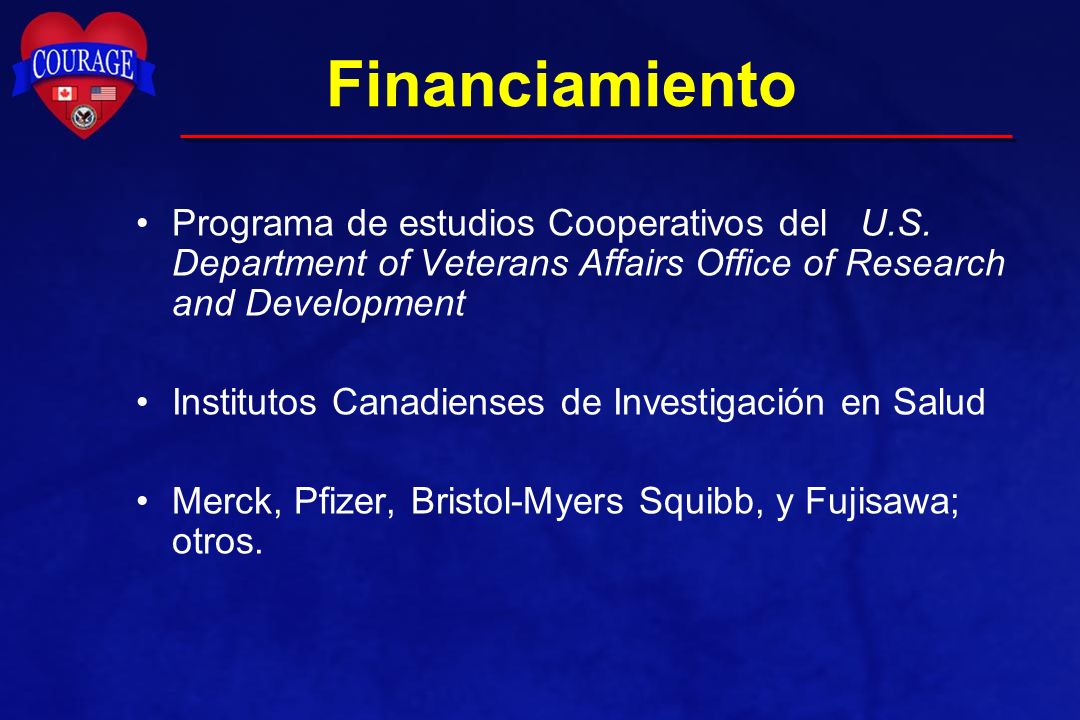 COURAGE

Financiamiento

• Programa de estudios Cooperativos del U.S. Department of Veterans Affairs Office of Research and Development

• Institutos Canadienses de Investigación en Salud

• Merck, Pfizer, Bristol-Myers Squibb, y Fujisawa; otros.